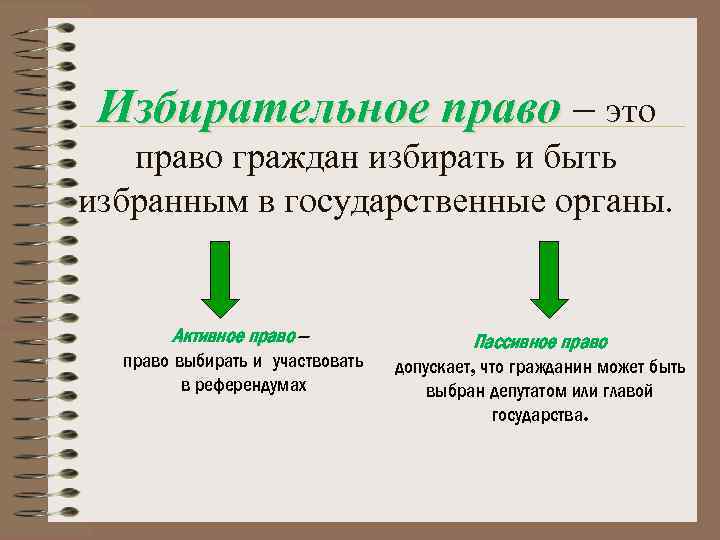 Избирательное право – это право граждан избирать и быть избранным в государственные органы.

Активное право – право выбирать и участвовать в референдумах

Пассивное право допускает, что гражданин может быть выбран депутатом или главой государства.